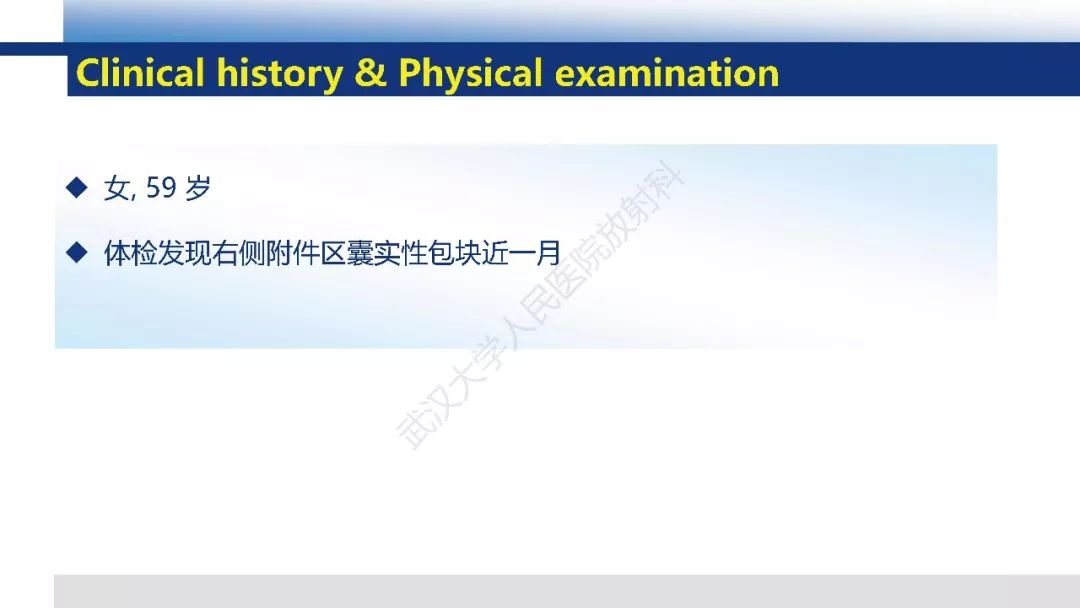 Clinical history & Physical examination

◆ 女, 59 岁

◆ 体检发现右侧附件区囊实性包块近一月

武汉大学人民医院放射科